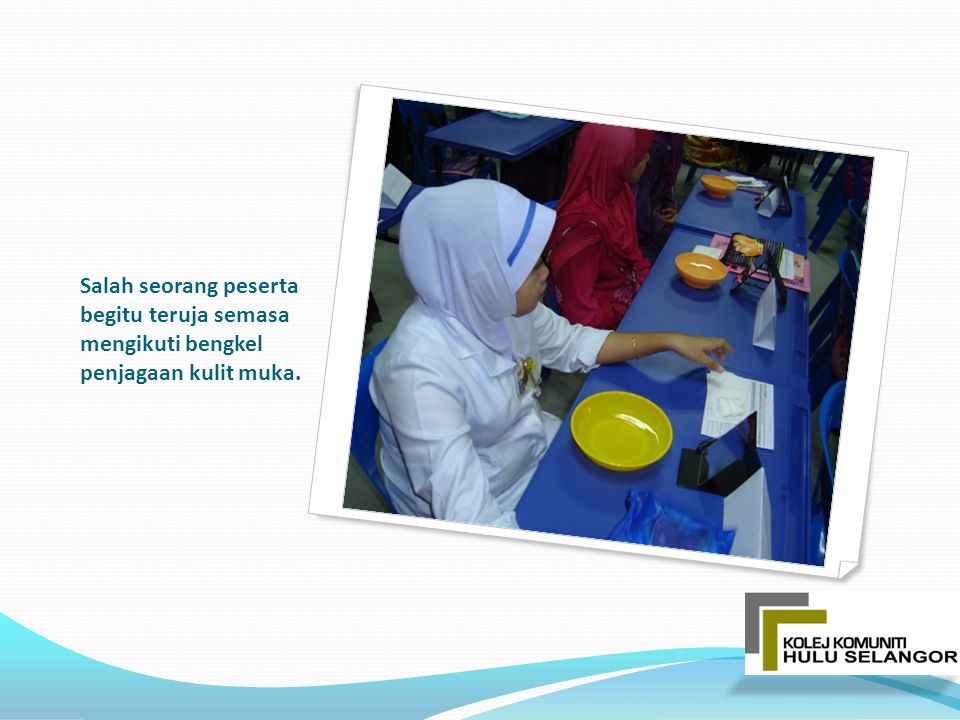 Salah seorang peserta begitu teruja semasa mengikuti bengkel penjagaan kulit muka.

KOLEJ KOMUNITI
HULU SELANGOR